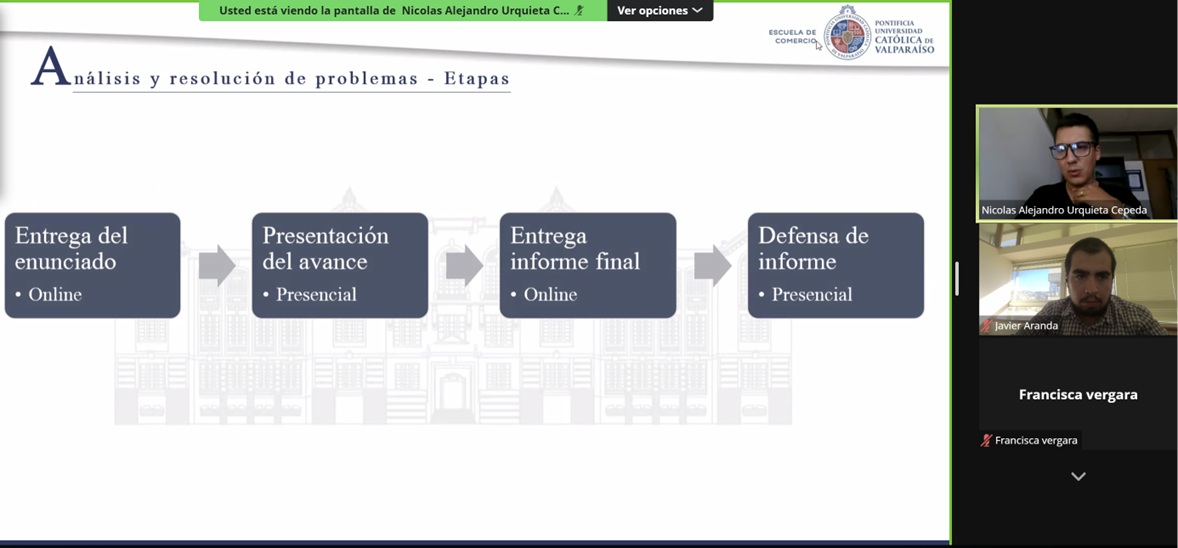 Usted está viendo la pantalla de Nicolas Alejandro Urquieta C...

Ver opciones

ESCUELA DE COMERCIO

PONTIFICIA UNIVERSIDAD CATÓLICA DE VALPARAÍSO

Análisis y resolución de problemas - Etapas

Entrega del enunciado
• Online

Presentación del avance
• Presencial

Entrega informe final
• Online

Defensa de informe
• Presencial

Nicolas Alejandro Urquieta Cepeda

Javier Aranda

Francisca vergara

Francisca vergara